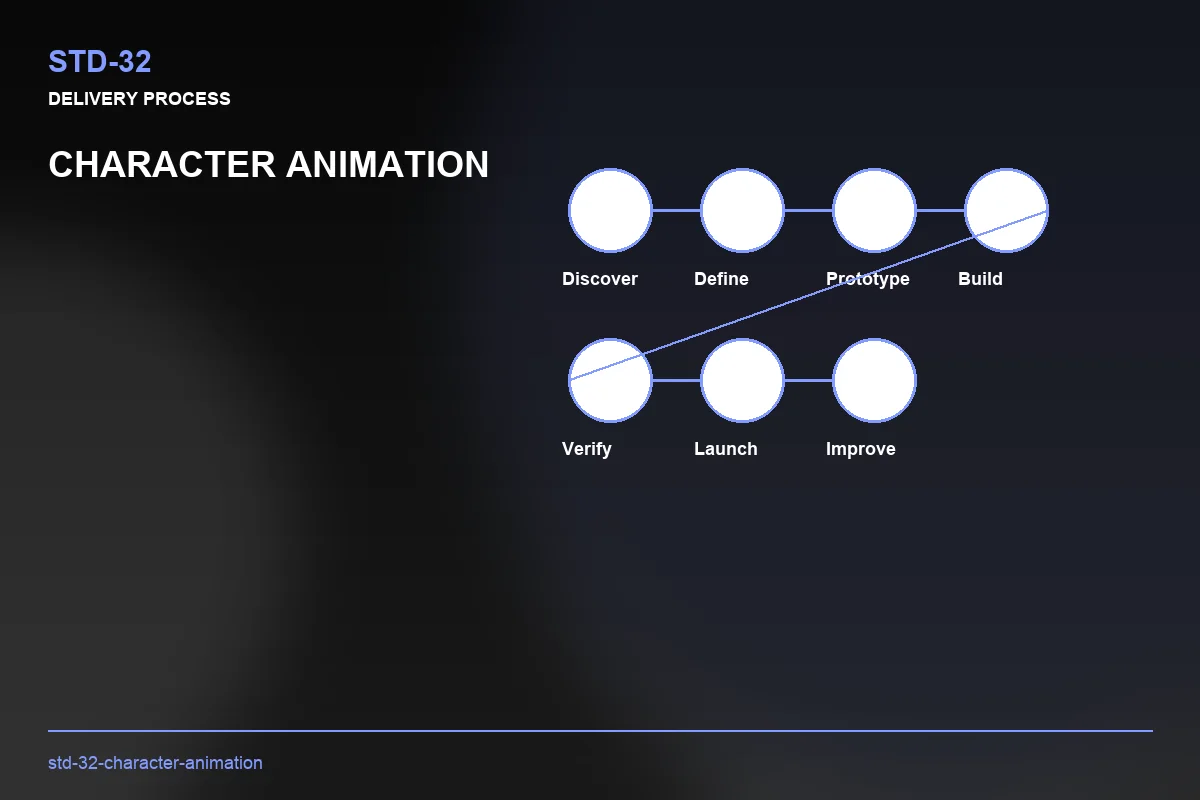 STD-32

DELIVERY PROCESS

CHARACTER ANIMATION

Discover

Define

Prototype

Build

Verify

Launch

Improve

std-32-character-animation